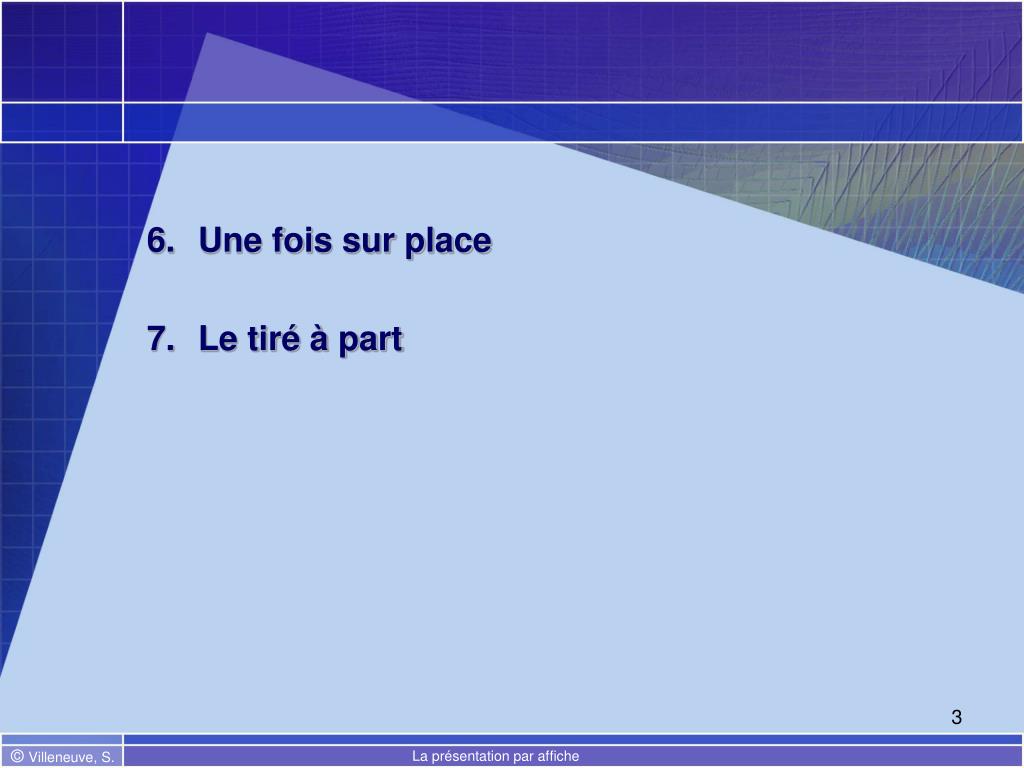 6. Une fois sur place

7. Le tiré à part

3

© Villeneuve, S.

La présentation par affiche